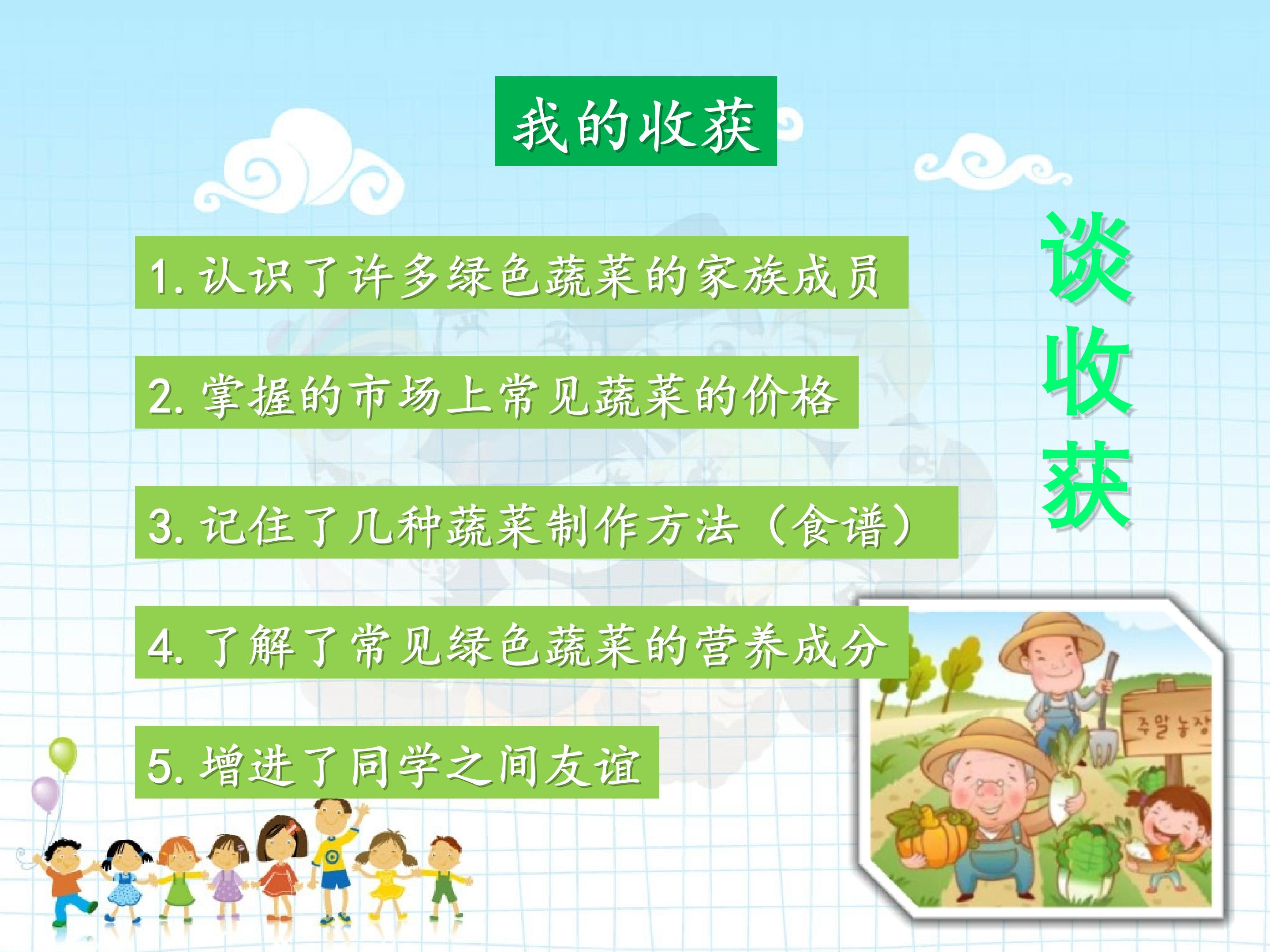 我的收获

1. 认识了许多绿色蔬菜的家族成员

2. 掌握的市场上常见蔬菜的价格

3. 记住了几种蔬菜制作方法（食谱）

4. 了解了常见绿色蔬菜的营养成分

5. 增进了同学之间友谊

谈收获

주말농장